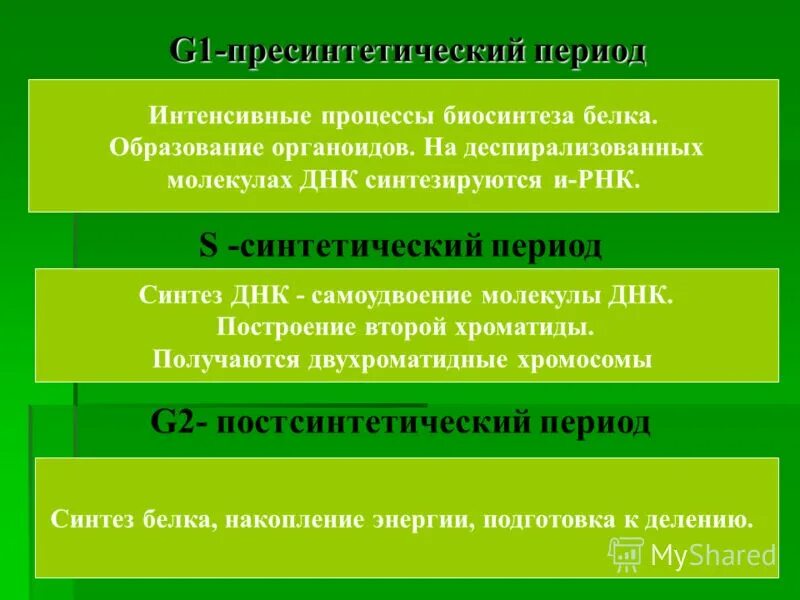 G1-пресинтетический период

Интенсивные процессы биосинтеза белка. Образование органоидов. На деспирализованных молекулах ДНК синтезируются и-РНК.

S -синтетический период

Синтез ДНК - самоудвоение молекулы ДНК. Построение второй хроматиды. Получаются двухроматидные хромосомы

G2- постсинтетический период

Синтез белка, накопление энергии, подготовка к делению.

MyShared